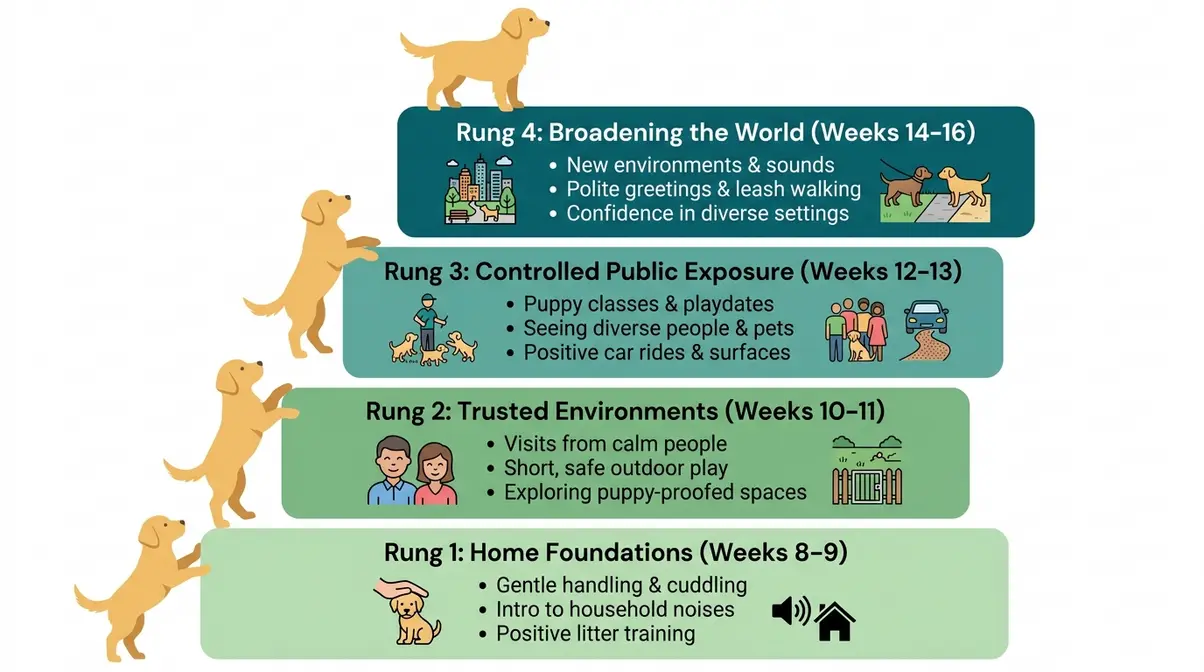 Rung 4: Broadening the World (Weeks 14-16)

• New environments & sounds
• Polite greetings & leash walking
• Confidence in diverse settings

Rung 3: Controlled Public Exposure (Weeks 12-13)

• Puppy classes & playdates
• Seeing diverse people & pets
• Positive car rides & surfaces

Rung 2: Trusted Environments (Weeks 10-11)

• Visits from calm people
• Short, safe outdoor play
• Exploring puppy-proofed spaces

Rung 1: Home Foundations (Weeks 8-9)

• Gentle handling & cuddling
• Intro to household noises
• Positive litter training